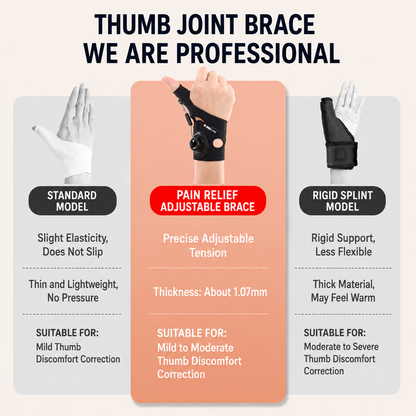 THUMB JOINT BRACE
WE ARE PROFESSIONAL

STANDARD MODEL

Slight Elasticity, Does Not Slip

Thin and Lightweight, No Pressure

SUITABLE FOR:
Mild Thumb Discomfort Correction

PAIN RELIEF ADJUSTABLE BRACE

Precise Adjustable Tension

Thickness: About 1.07mm

SUITABLE FOR:
Mild to Moderate Thumb Discomfort Correction

RIGID SPLINT MODEL

Rigid Support, Less Flexible

Thick Material, May Feel Warm

SUITABLE FOR:
Moderate to Severe Thumb Discomfort Correction